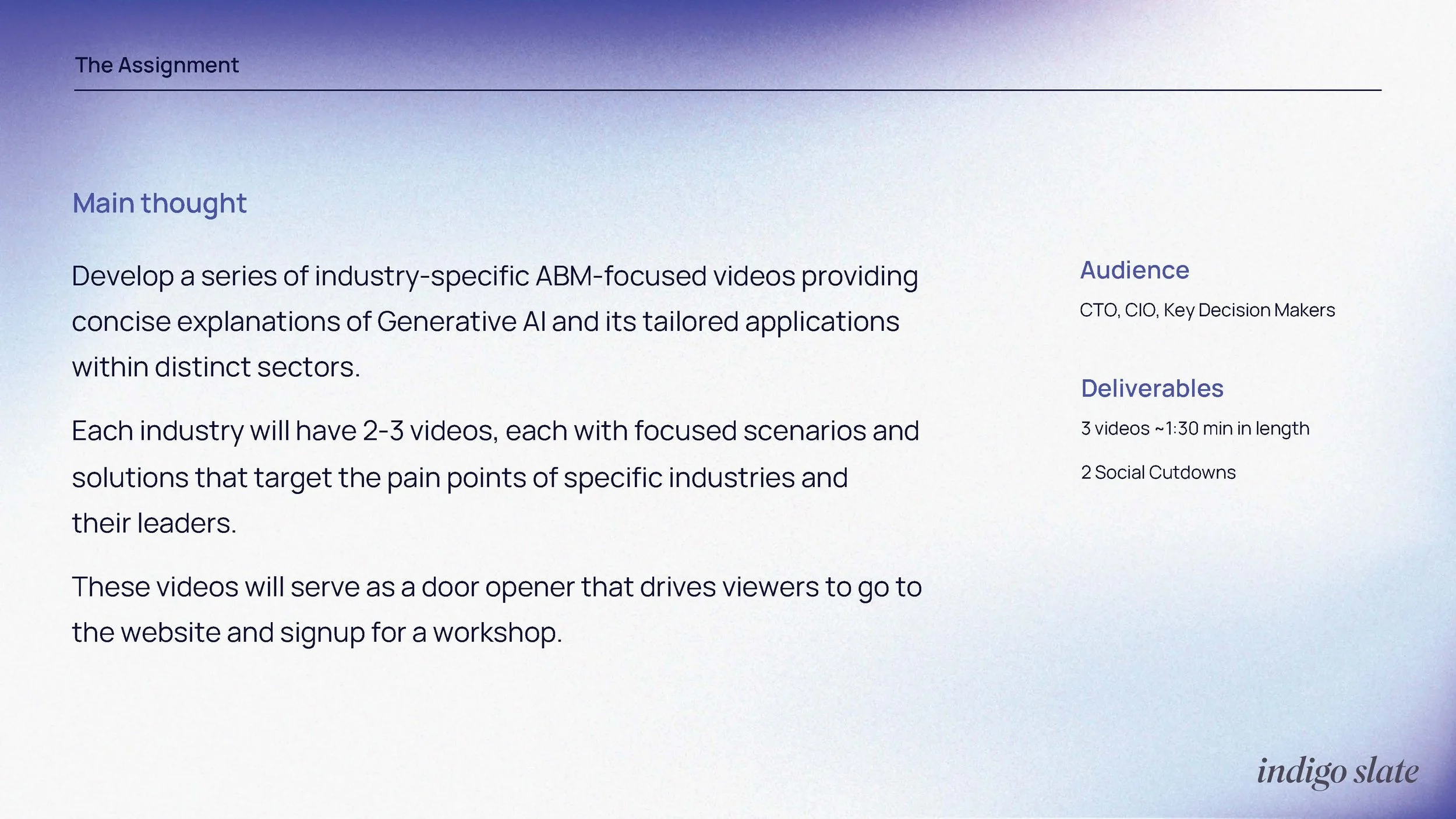 The Assignment

Main thought

Develop a series of industry-specific ABM-focused videos providing concise explanations of Generative AI and its tailored applications within distinct sectors.

Each industry will have 2-3 videos, each with focused scenarios and solutions that target the pain points of specific industries and their leaders.

These videos will serve as a door opener that drives viewers to go to the website and signup for a workshop.

Audience

CTO, CIO, Key Decision Makers

Deliverables

3 videos ~1:30 min in length

2 Social Cutdowns

indigo slate